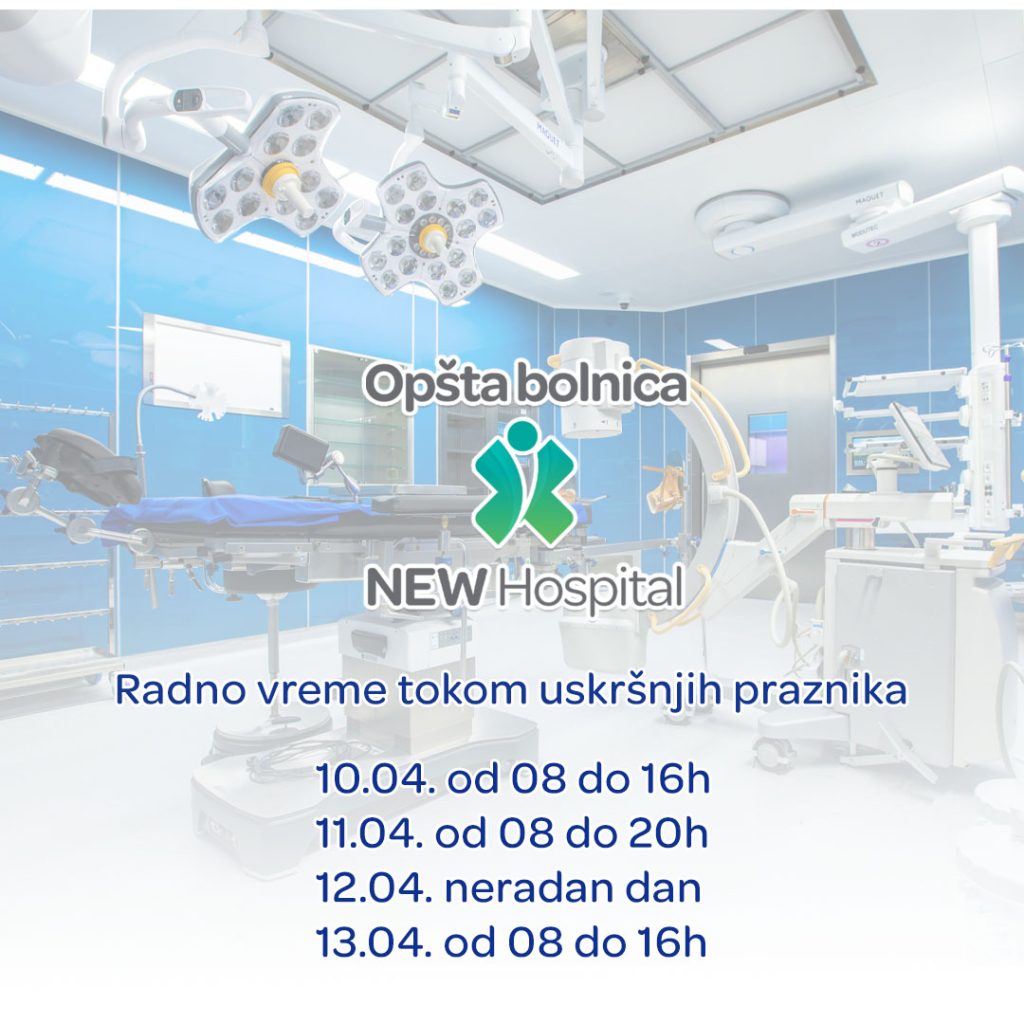 Opšta bolnica

NEW Hospital

Radno vreme tokom uskršnjih praznika

10.04. od 08 do 16h
11.04. od 08 do 20h
12.04. neradan dan
13.04. od 08 do 16h